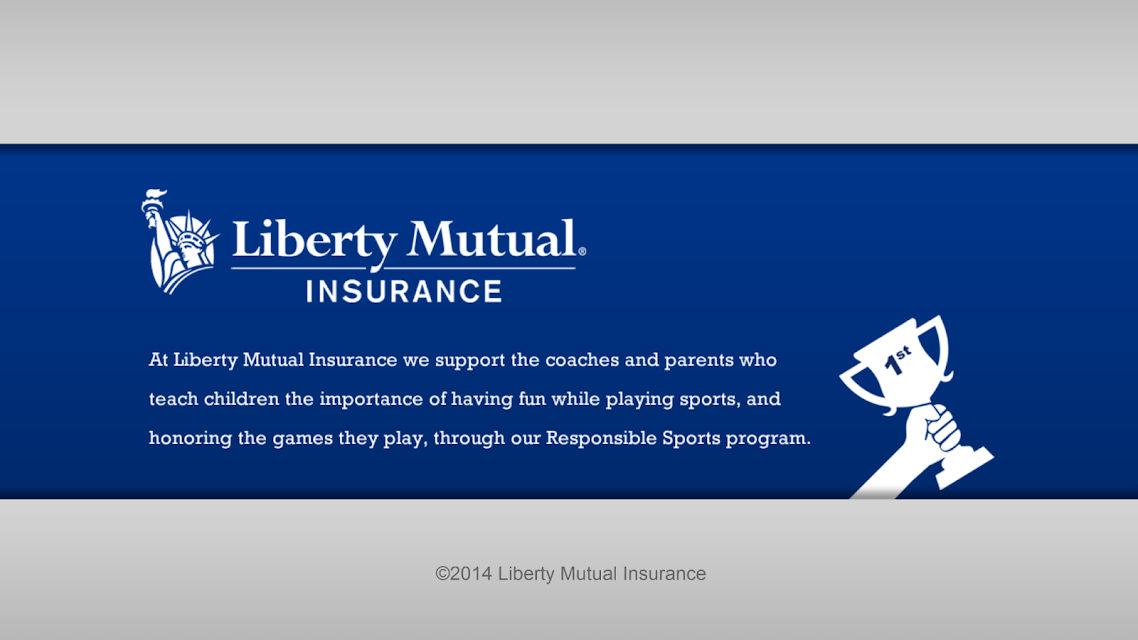 Liberty Mutual®
INSURANCE

At Liberty Mutual Insurance we support the coaches and parents who teach children the importance of having fun while playing sports, and honoring the games they play, through our Responsible Sports program.

1st

©2014 Liberty Mutual Insurance